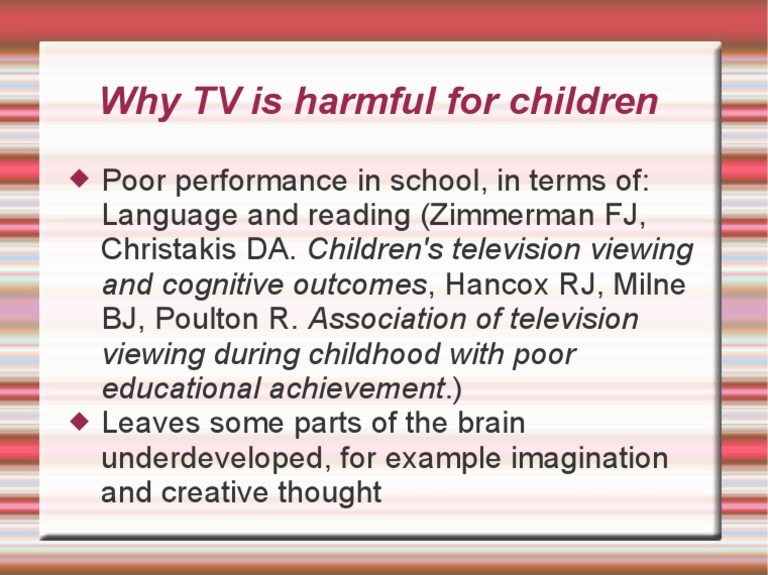 Why TV is harmful for children

◆ Poor performance in school, in terms of: Language and reading (Zimmerman FJ, Christakis DA. Children's television viewing and cognitive outcomes, Hancox RJ, Milne BJ, Poulton R. Association of television viewing during childhood with poor educational achievement.)

◆ Leaves some parts of the brain underdeveloped, for example imagination and creative thought